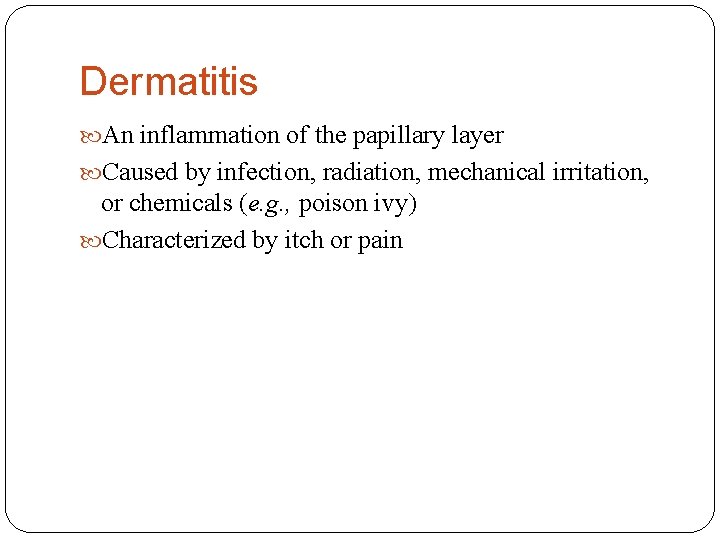 Dermatitis

An inflammation of the papillary layer

Caused by infection, radiation, mechanical irritation, or chemicals (e.g., poison ivy)

Characterized by itch or pain